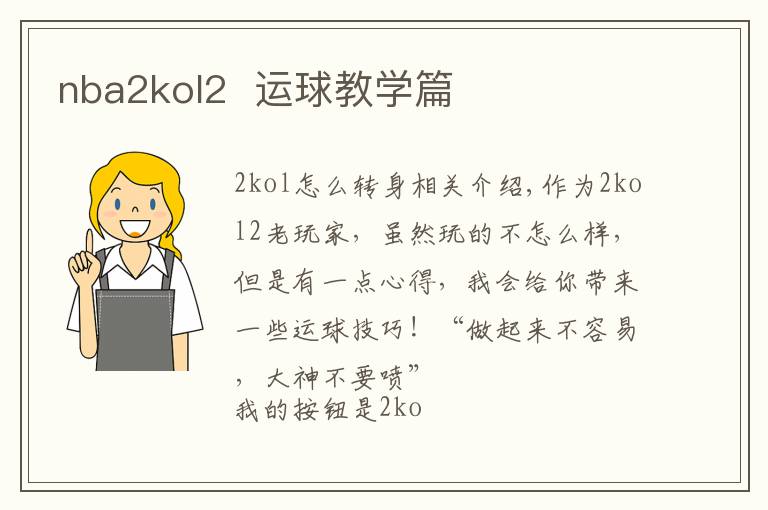 nba2kol2 运球教学篇

2kol怎么转身相关介绍，作为2kol2老玩家，虽然玩的不怎么样，但是有一点心得，我会给你带来一些运球技巧！“做起来不容易，大神不要喷”
我的按钮是2ko